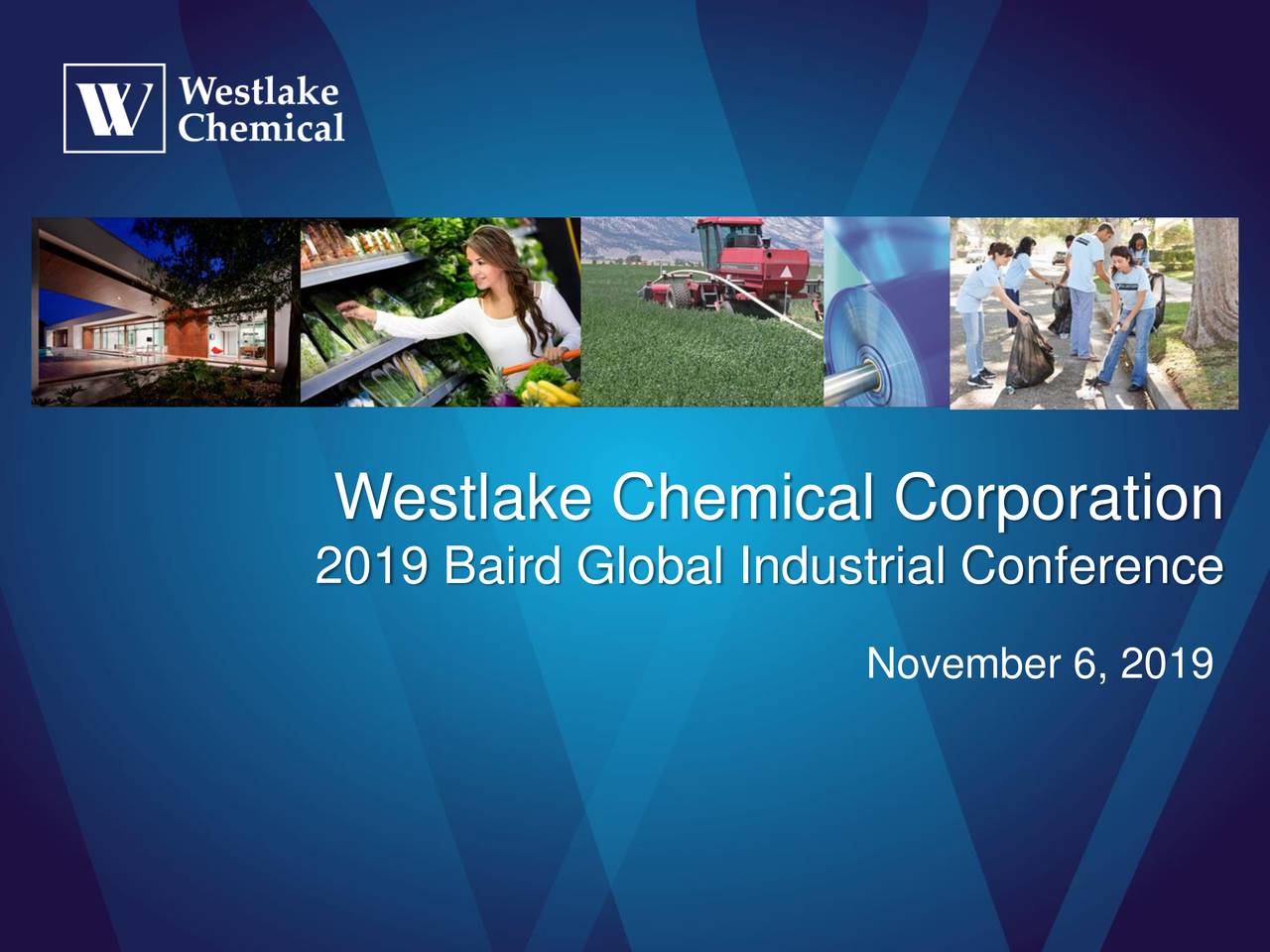 W Westlake Chemical

Westlake Chemical Corporation
2019 Baird Global Industrial Conference

November 6, 2019